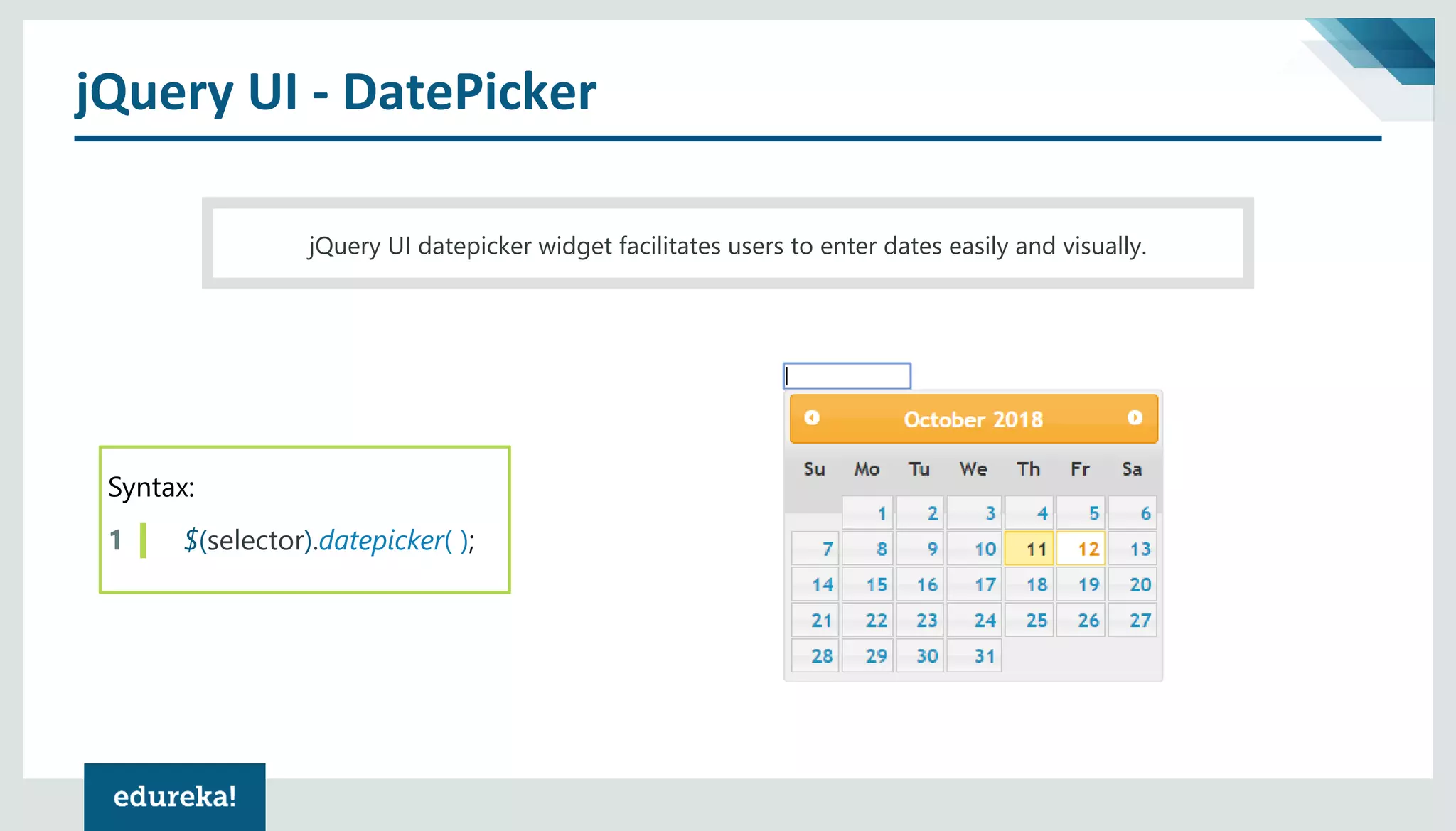 jQuery UI - DatePicker

jQuery UI datepicker widget facilitates users to enter dates easily and visually.

Syntax:

1 $(selector).datepicker( );

October 2018

| Su | Mo | Tu | We | Th | Fr | Sa |
|---|---|---|---|---|---|---|
| | 1 | 2 | 3 | 4 | 5 | 6 |
| 7 | 8 | 9 | 10 | 11 | 12 | 13 |
| 14 | 15 | 16 | 17 | 18 | 19 | 20 |
| 21 | 22 | 23 | 24 | 25 | 26 | 27 |
| 28 | 29 | 30 | 31 | | | |

edureka!